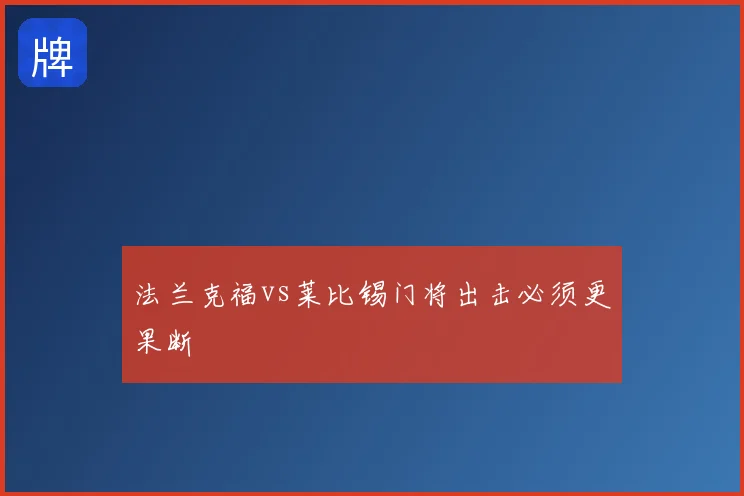 牌

法兰克福VS莱比锡门将出击必须更果断